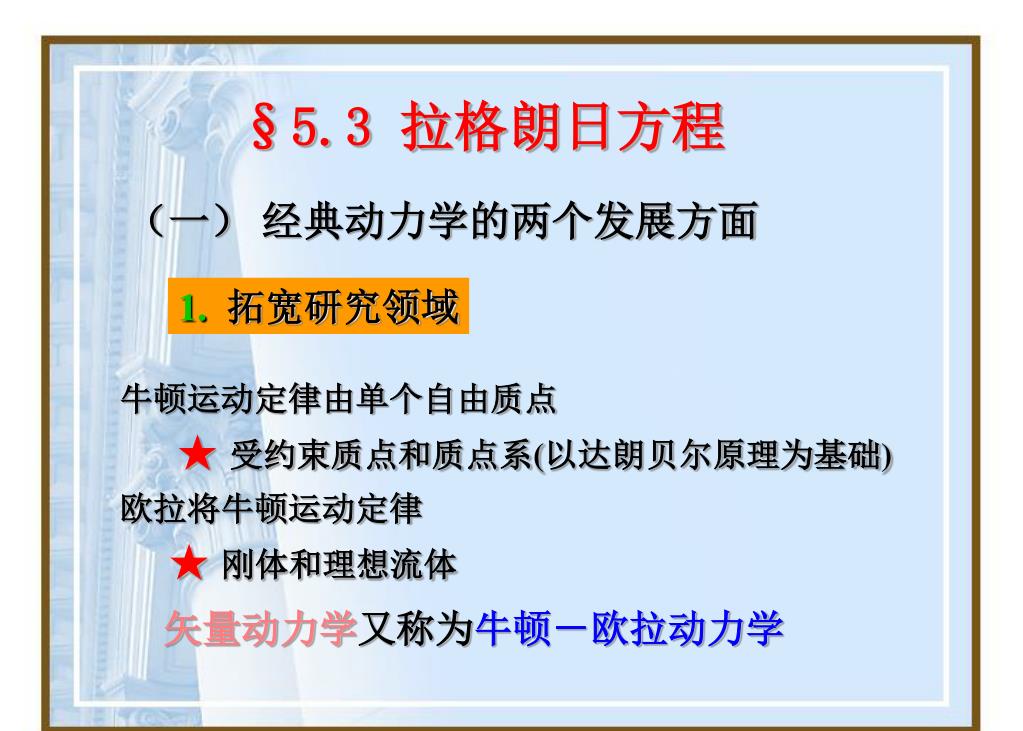 §5.3 拉格朗日方程

（一） 经典动力学的两个发展方面

1. 拓宽研究领域

牛顿运动定律由单个自由质点

★ 受约束质点和质点系(以达朗贝尔原理为基础)

欧拉将牛顿运动定律

★ 刚体和理想流体

矢量动力学又称为牛顿－欧拉动力学